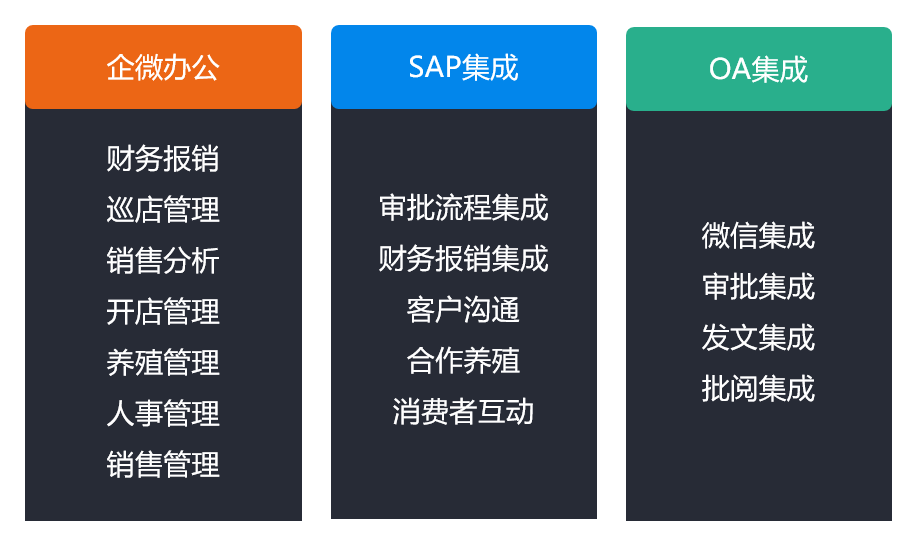 企微办公

财务报销
巡店管理
销售分析
开店管理
养殖管理
人事管理
销售管理

SAP集成

审批流程集成
财务报销集成
客户沟通
合作养殖
消费者互动

OA集成

微信集成
审批集成
发文集成
批阅集成